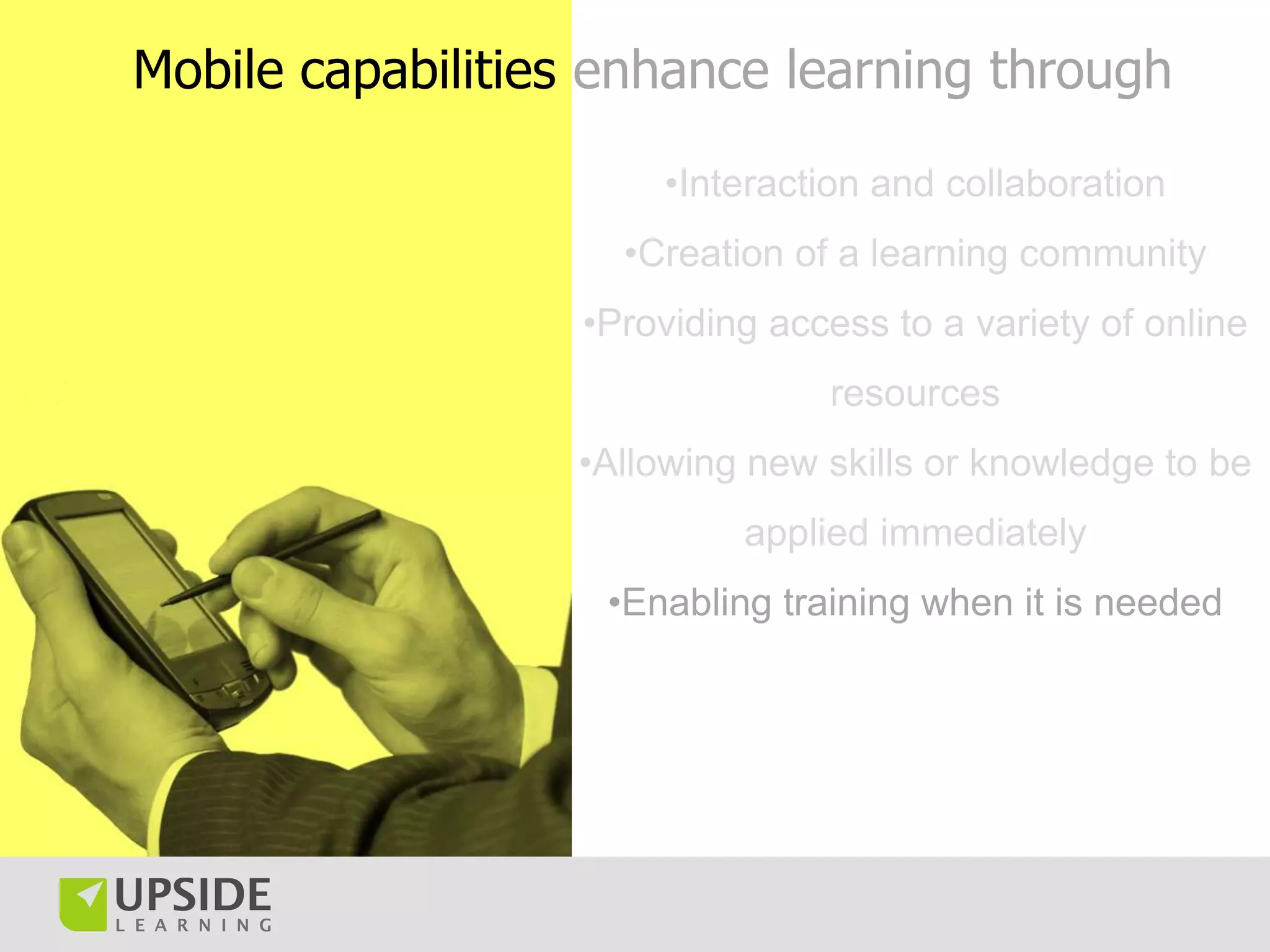 Mobile capabilities enhance learning through

•Interaction and collaboration

•Creation of a learning community

•Providing access to a variety of online resources

•Allowing new skills or knowledge to be applied immediately

•Enabling training when it is needed

UPSIDE LEARNING